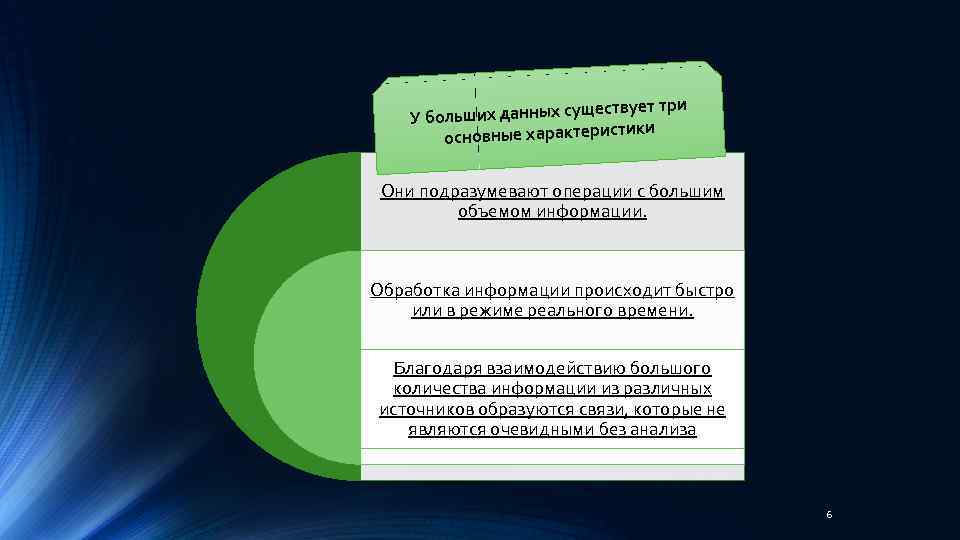 У больших данных существует три основные характеристики

Они подразумевают операции с большим объемом информации.

Обработка информации происходит быстро или в режиме реального времени.

Благодаря взаимодействию большого количества информации из различных источников образуются связи, которые не являются очевидными без анализа

6